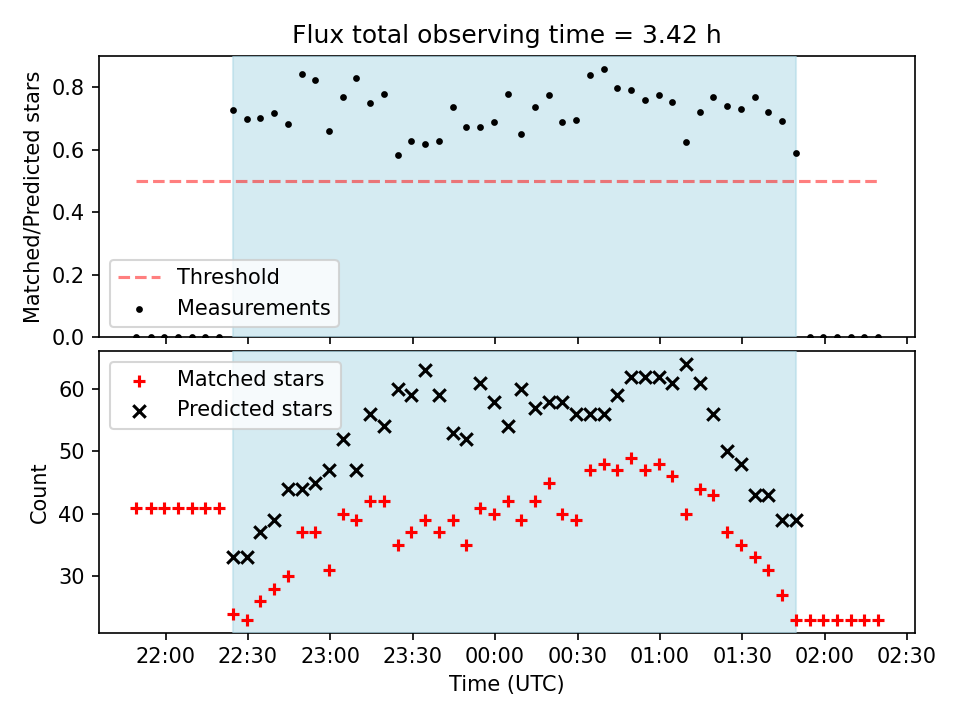 Flux total observing time = 3.42 h

Matched/Predicted stars

0.8
0.6
0.4
0.2
0.0

Threshold
Measurements

Matched stars
Predicted stars

Count

60
50
40
30

22:00
22:30
23:00
23:30
00:00
00:30
01:00
01:30
02:00
02:30

Time (UTC)